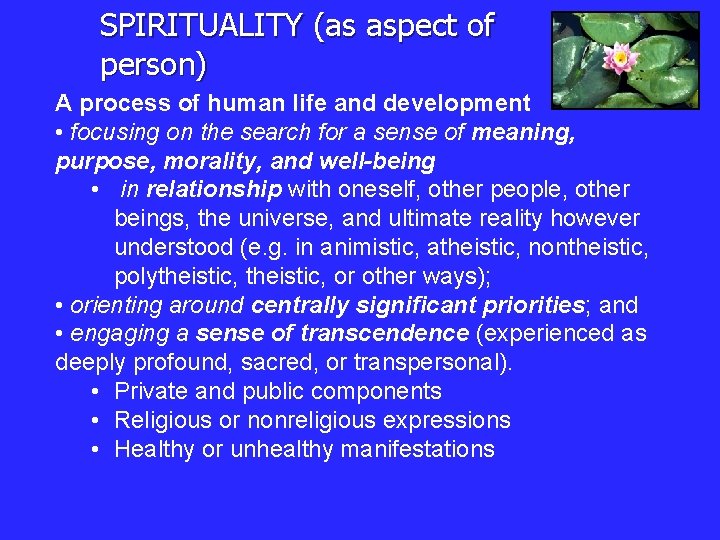 SPIRITUALITY (as aspect of person)

A process of human life and development
• focusing on the search for a sense of meaning, purpose, morality, and well-being
• in relationship with oneself, other people, other beings, the universe, and ultimate reality however understood (e.g. in animistic, atheistic, nontheistic, polytheistic, theistic, or other ways);
• orienting around centrally significant priorities; and
• engaging a sense of transcendence (experienced as deeply profound, sacred, or transpersonal).
• Private and public components
• Religious or nonreligious expressions
• Healthy or unhealthy manifestations